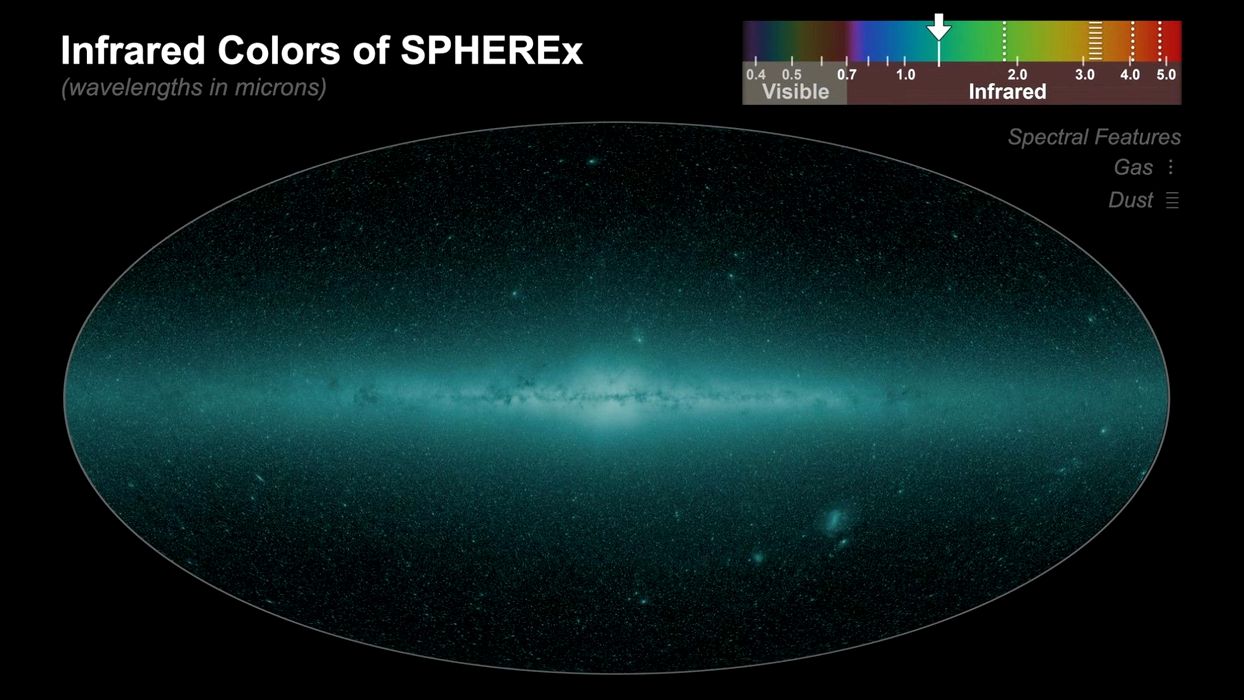 Infrared Colors of SPHEREx
(wavelengths in microns)

0.4 0.5 0.7 1.0 2.0 3.0 4.0 5.0
Visible
Infrared

Spectral Features
Gas
Dust